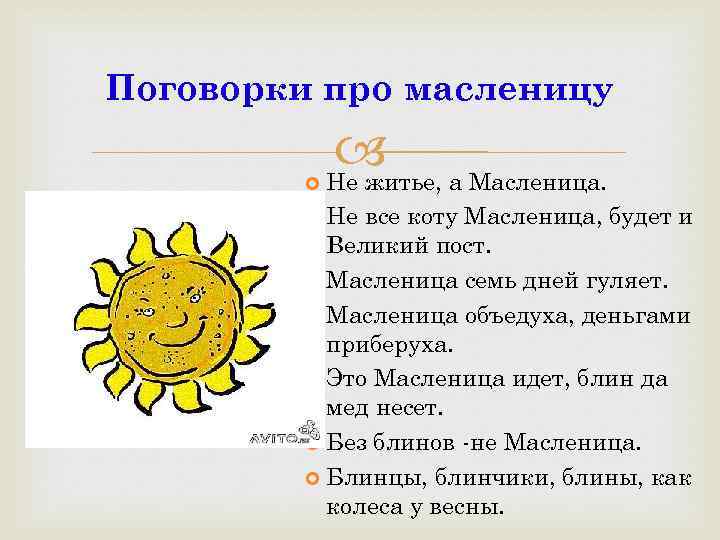 Поговорки про масленицу

Не житье, а Масленица.

Не все коту Масленица, будет и Великий пост.

Масленица семь дней гуляет.

Масленица объедуха, деньгами приберуха.

Это Масленица идет, блин да мед несет.

AVITO

Без блинов -не Масленица.

Блинцы, блинчики, блины, как колеса у весны.